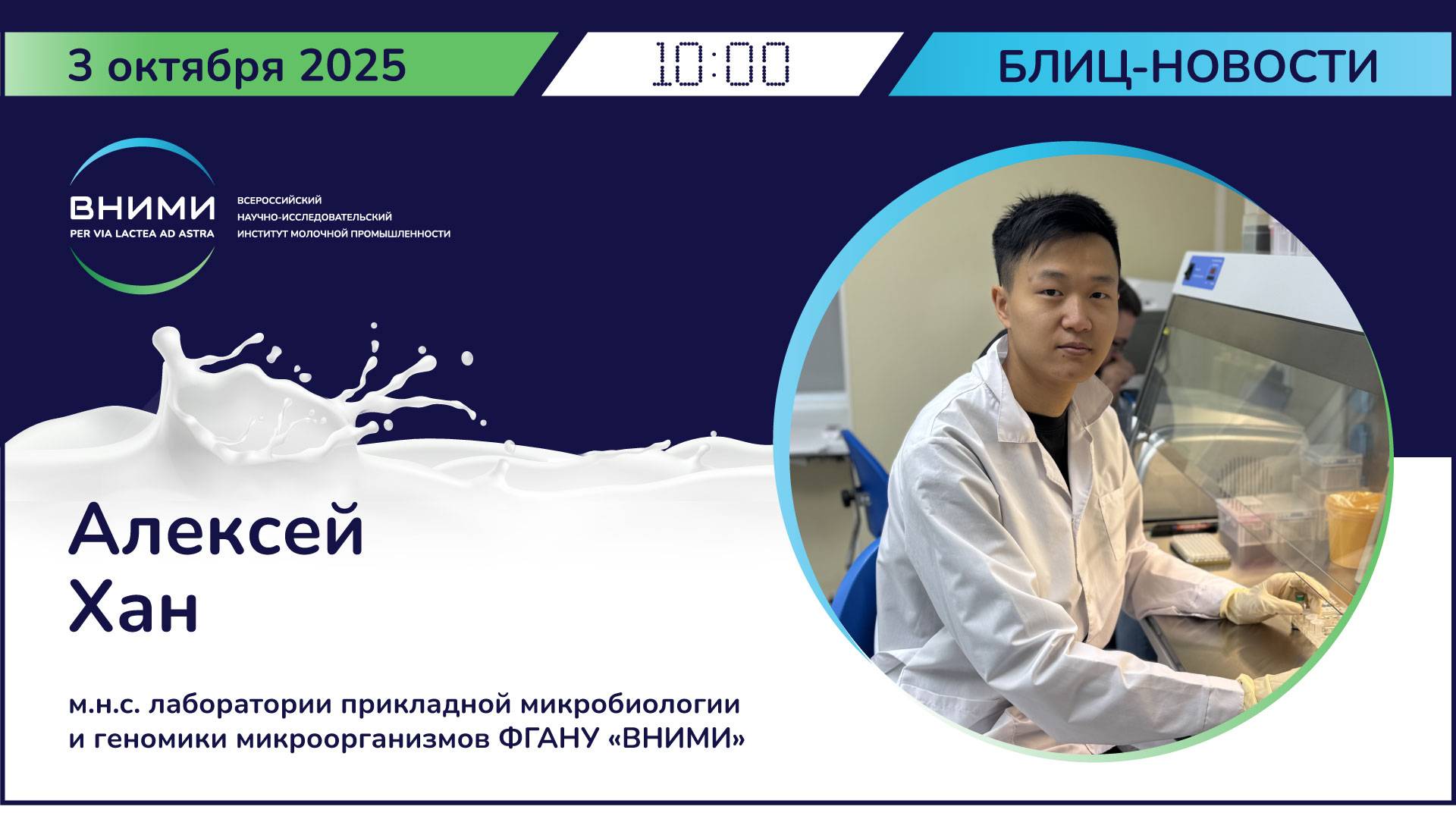 3 октября 2025

10:00

БЛИЦ-НОВОСТИ

ВНИМИ
PER VIA LACTEA AD ASTRA

ВСЕРОССИЙСКИЙ
НАУЧНО-ИССЛЕДОВАТЕЛЬСКИЙ
ИНСТИТУТ МОЛОЧНОЙ ПРОМЫШЛЕННОСТИ

Алексей
Хан

м.н.с. лаборатории прикладной микробиологии и геномики микроорганизмов ФГАНУ «ВНИМИ»